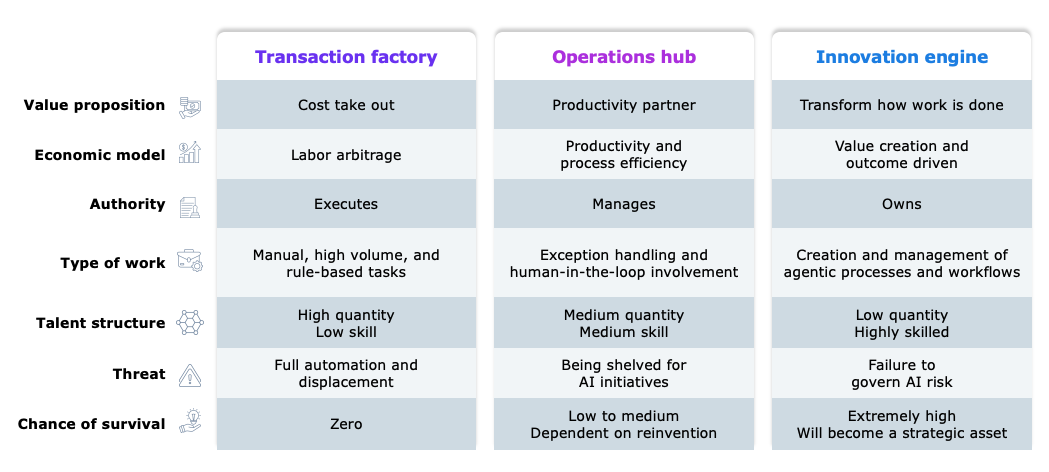 | | Transaction factory | Operations hub | Innovation engine |
|---|---|---|---|
| Value proposition | Cost take out | Productivity partner | Transform how work is done |
| Economic model | Labor arbitrage | Productivity and process efficiency | Value creation and outcome driven |
| Authority | Executes | Manages | Owns |
| Type of work | Manual, high volume, and rule-based tasks | Exception handling and human-in-the-loop involvement | Creation and management of agentic processes and workflows |
| Talent structure | High quantity Low skill | Medium quantity Medium skill | Low quantity Highly skilled |
| Threat | Full automation and displacement | Being shelved for AI initiatives | Failure to govern AI risk |
| Chance of survival | Zero | Low to medium Dependent on reinvention | Extremely high Will become a strategic asset |